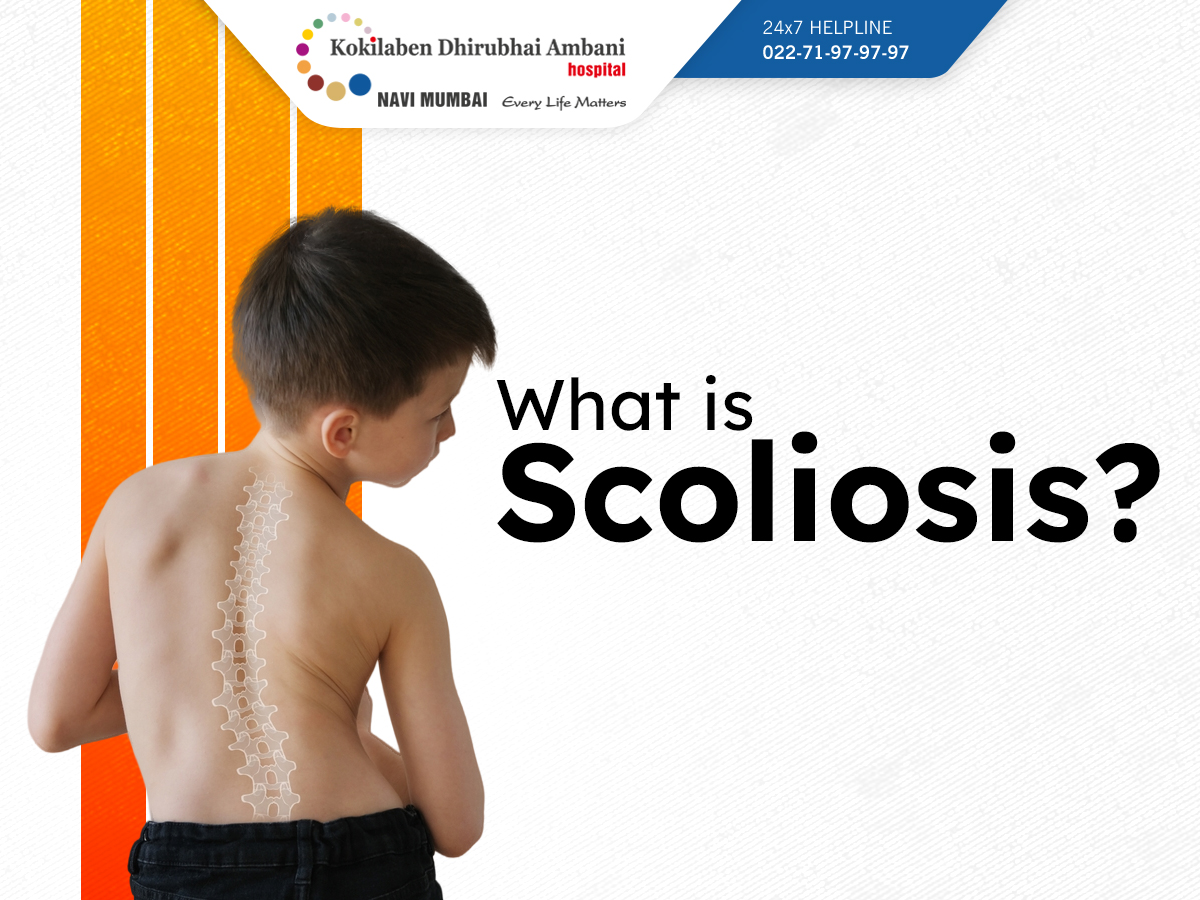 Kokilaben Dhirubhai Ambani hospital
NAVI MUMBAI Every Life Matters

24x7 HELPLINE
022-71-97-97-97

What is
Scoliosis?